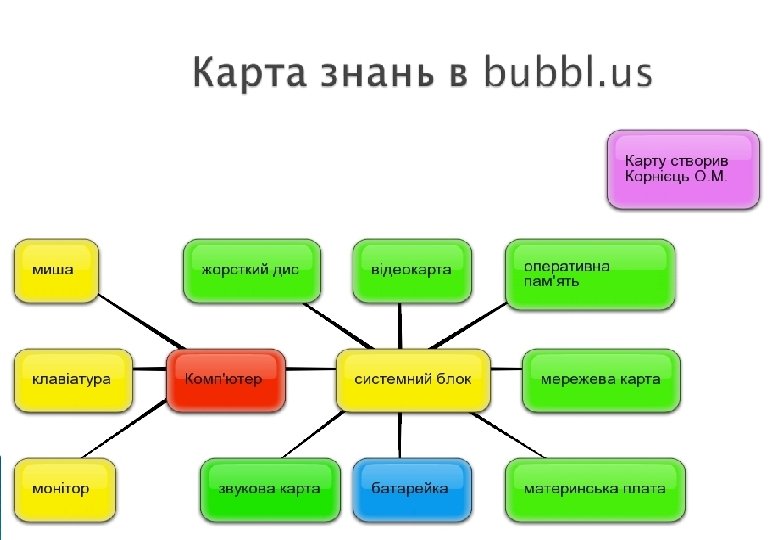 Карта знань в bubbl.us

Карту створив Корнієць О.М.

миша

жорсткий дис

відеокарта

оперативна пам'ять

клавіатура

Комп'ютер

системний блок

мережева карта

монітор

звукова карта

батарейка

материнська плата